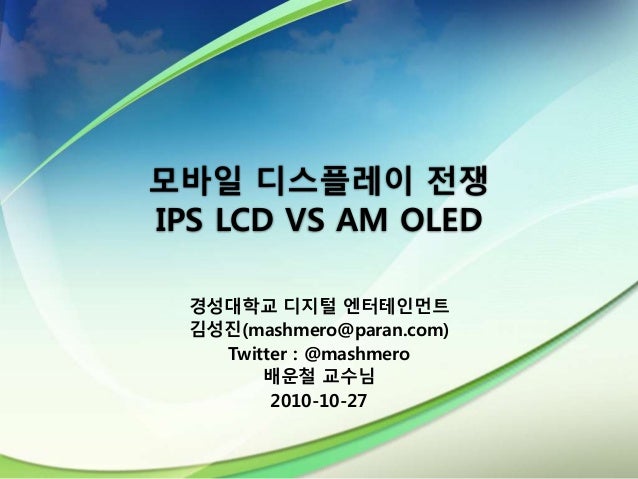 모바일 디스플레이 전쟁
IPS LCD VS AM OLED

경성대학교 디지털 엔터테인먼트
김성진(mashmero@paran.com)
Twitter : @mashmero
배운철 교수님
2010-10-27